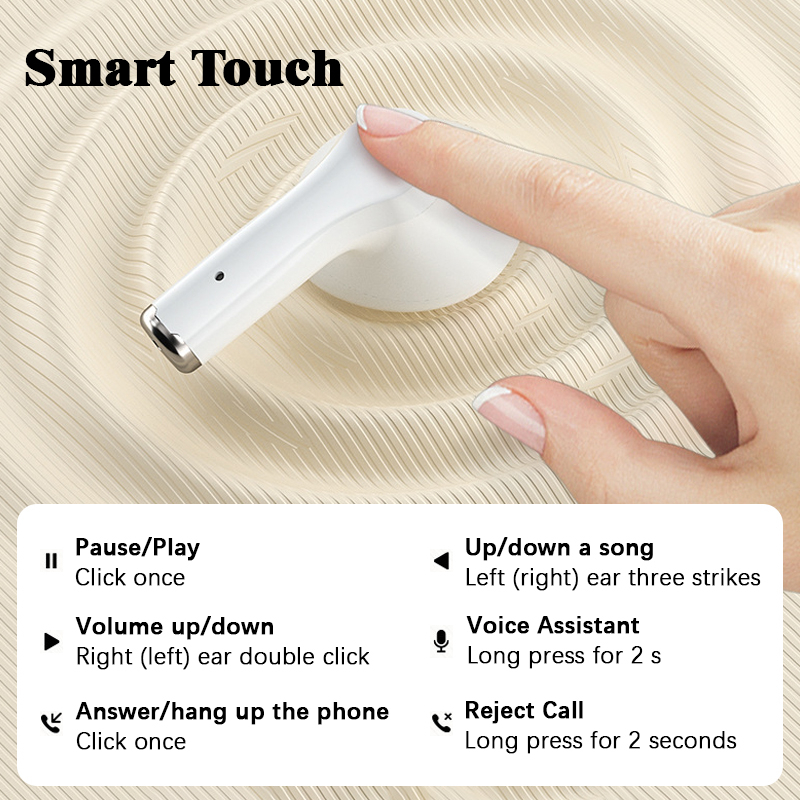 Smart Touch

Pause/Play
Click once

Volume up/down
Right (left) ear double click

Answer/hang up the phone
Click once

Up/down a song
Left (right) ear three strikes

Voice Assistant
Long press for 2 s

Reject Call
Long press for 2 seconds